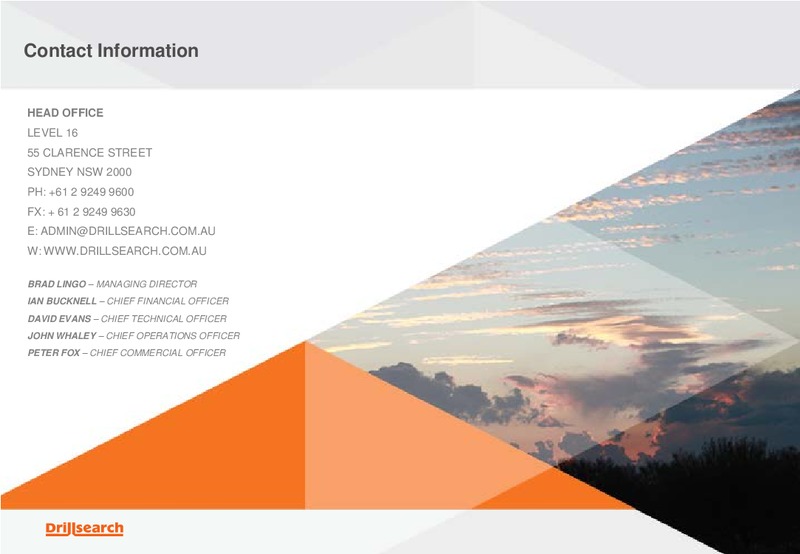 Contact Information

HEAD OFFICE
LEVEL 16
55 CLARENCE STREET
SYDNEY NSW 2000
PH: +61 2 9249 9600
FX: + 61 2 9249 9630
E: ADMIN@DRILLSEARCH.COM.AU
W: WWW.DRILLSEARCH.COM.AU

BRAD LINGO – MANAGING DIRECTOR
IAN BUCKNELL – CHIEF FINANCIAL OFFICER
DAVID EVANS – CHIEF TECHNICAL OFFICER
JOHN WHALEY – CHIEF OPERATIONS OFFICER
PETER FOX – CHIEF COMMERCIAL OFFICER

Drillsearch